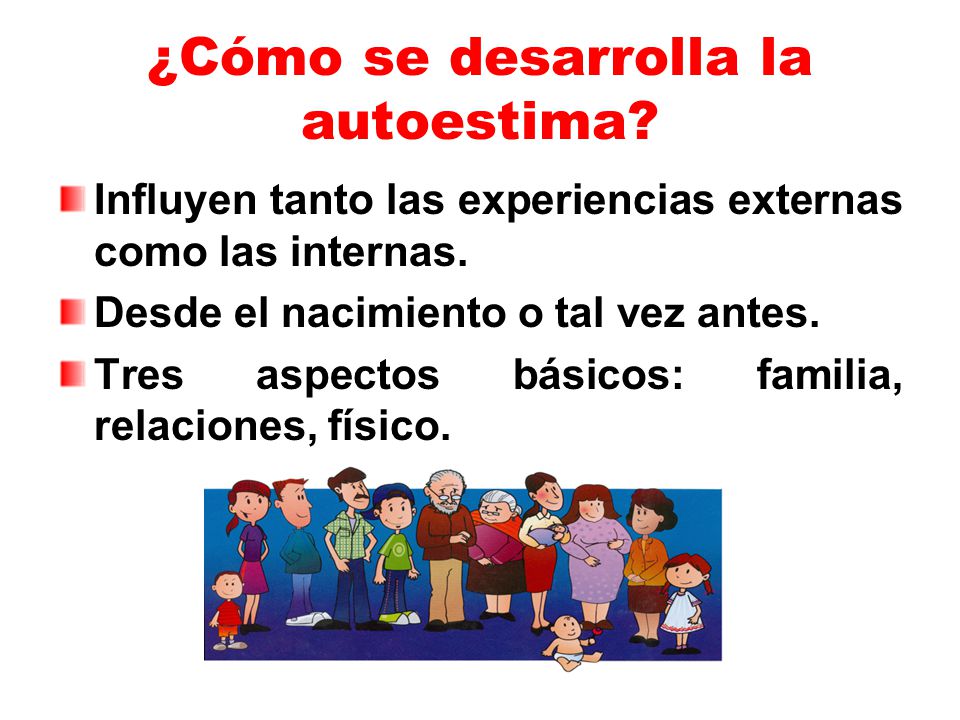 ¿Cómo se desarrolla la autoestima?

Influyen tanto las experiencias externas como las internas.

Desde el nacimiento o tal vez antes.

Tres aspectos básicos: familia, relaciones, físico.